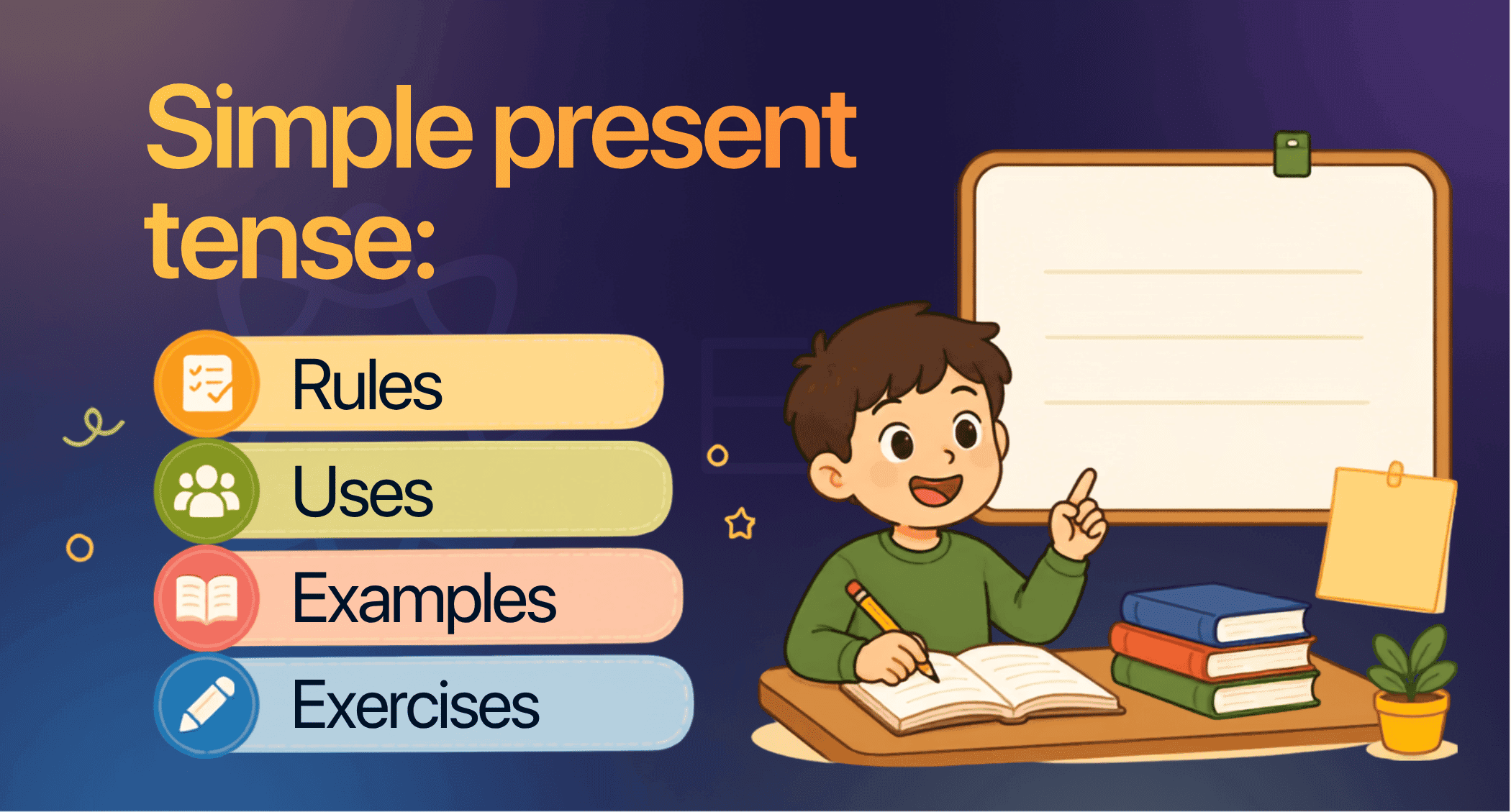 Simple present tense:

Rules

Uses

Examples

Exercises